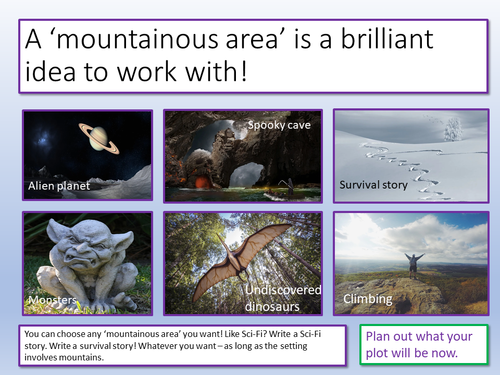 A ‘mountainous area’ is a brilliant idea to work with!

Alien planet

Spooky cave

Survival story

Monsters

Undiscovered dinosaurs

Climbing

You can choose any ‘mountainous area’ you want! Like Sci-Fi? Write a Sci-Fi story. Write a survival story! Whatever you want – as long as the setting involves mountains.

Plan out what your plot will be now.